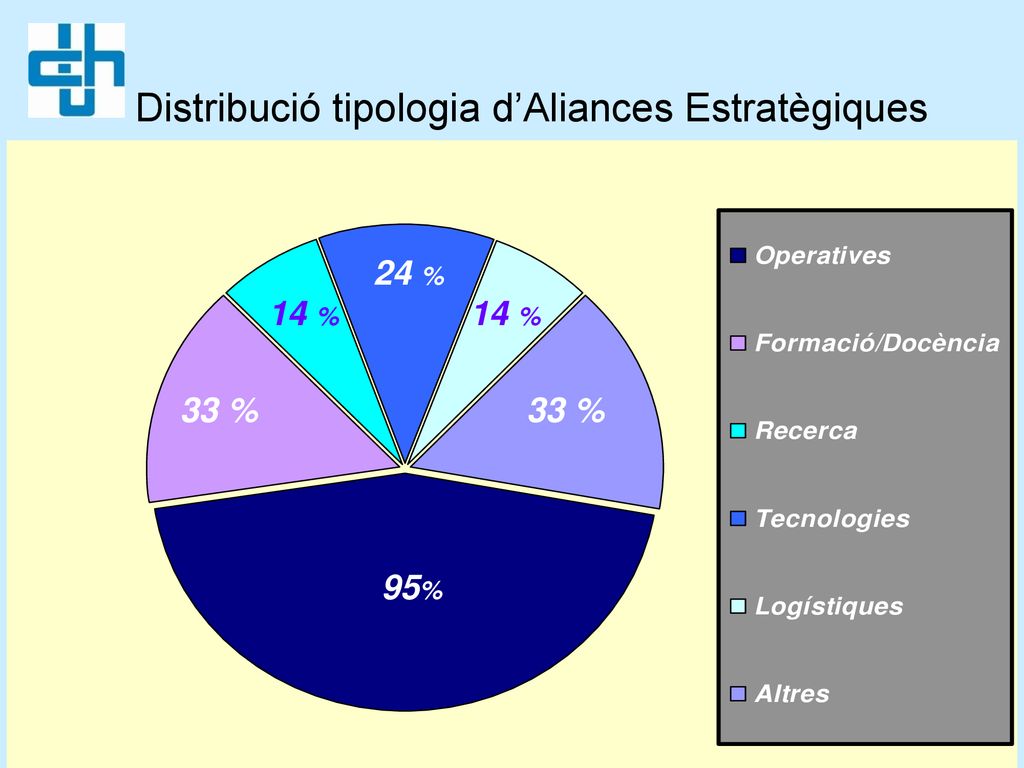 Distribució tipologia d’Aliances Estratègiques

24 %
14 %
14 %
33 %
33 %
95%

Operatives
Formació/Docència
Recerca
Tecnologies
Logístiques
Altres